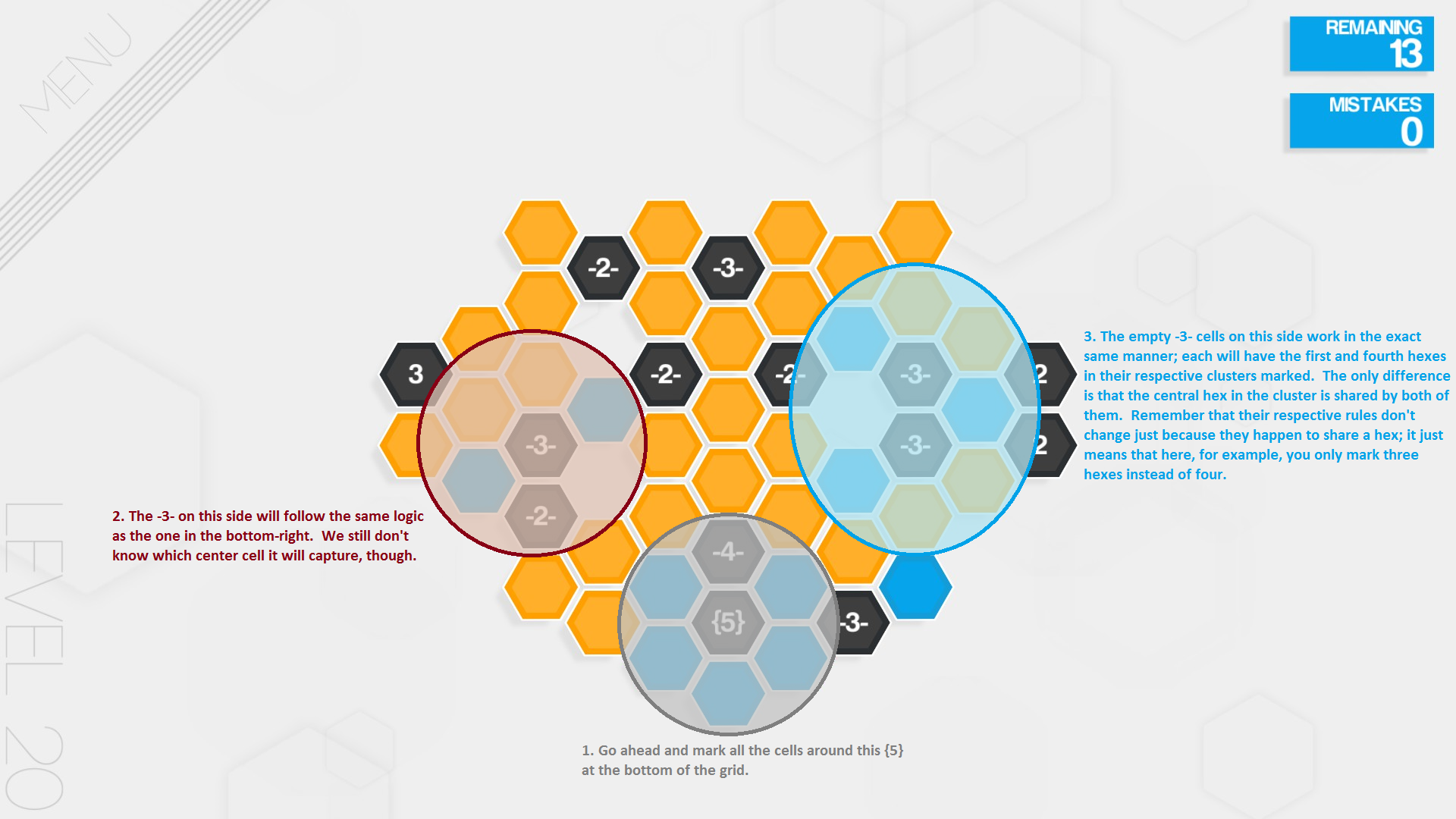 MENU

REMAINING
13

MISTAKES
0

-2-
-3-
3
-2-
-2-
-3-
2
-3-
-3-
2
-2-
-4-
{5}
-3-

3. The empty -3- cells on this side work in the exact same manner; each will have the first and fourth hexes in their respective clusters marked. The only difference is that the central hex in the cluster is shared by both of them. Remember that their respective rules don't change just because they happen to share a hex; it just means that here, for example, you only mark three hexes instead of four.

2. The -3- on this side will follow the same logic as the one in the bottom-right. We still don't know which center cell it will capture, though.

1. Go ahead and mark all the cells around this {5} at the bottom of the grid.

LEVEL 20